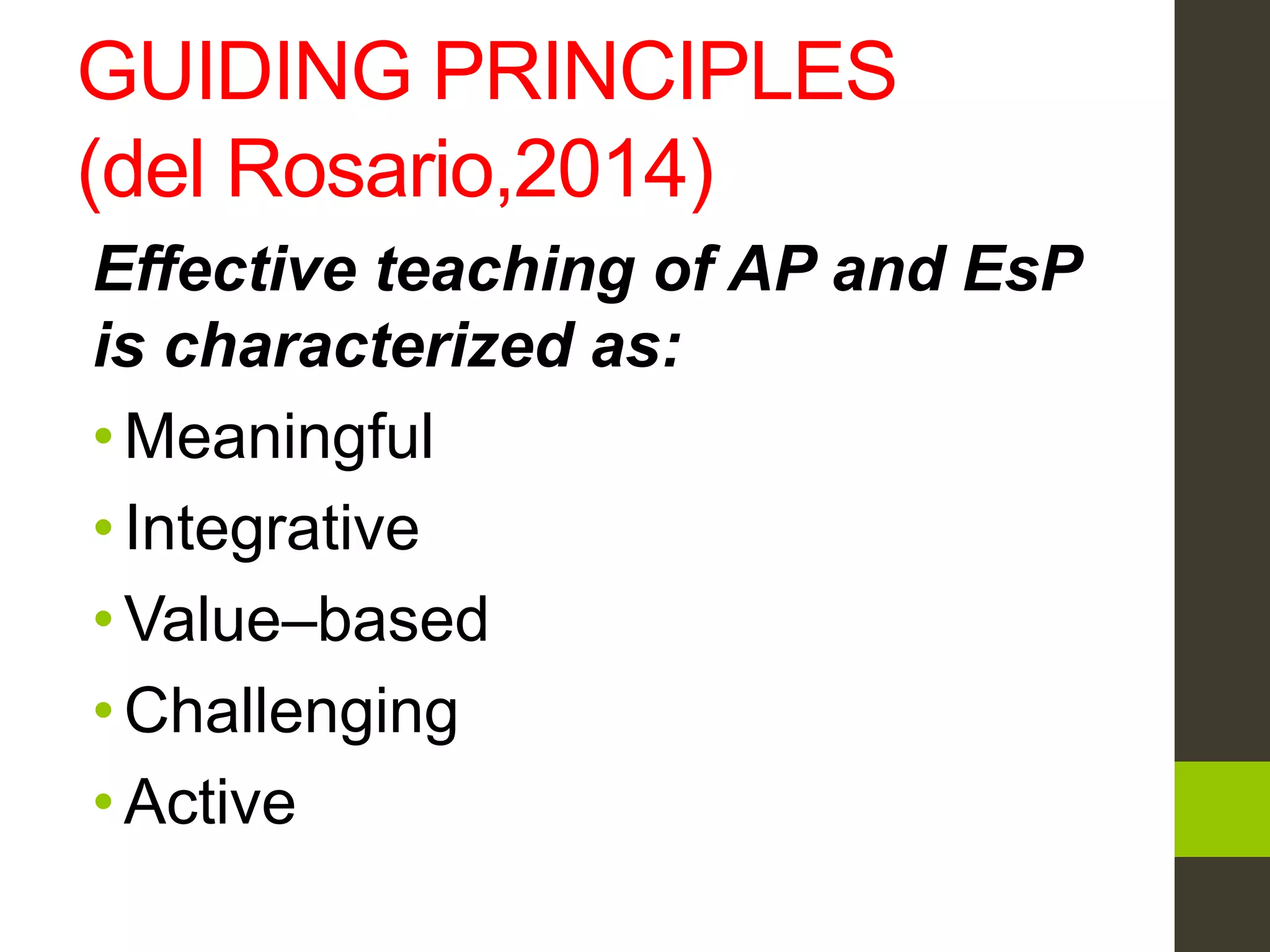 GUIDING PRINCIPLES (del Rosario,2014)

Effective teaching of AP and EsP is characterized as:

• Meaningful
• Integrative
• Value–based
• Challenging
• Active